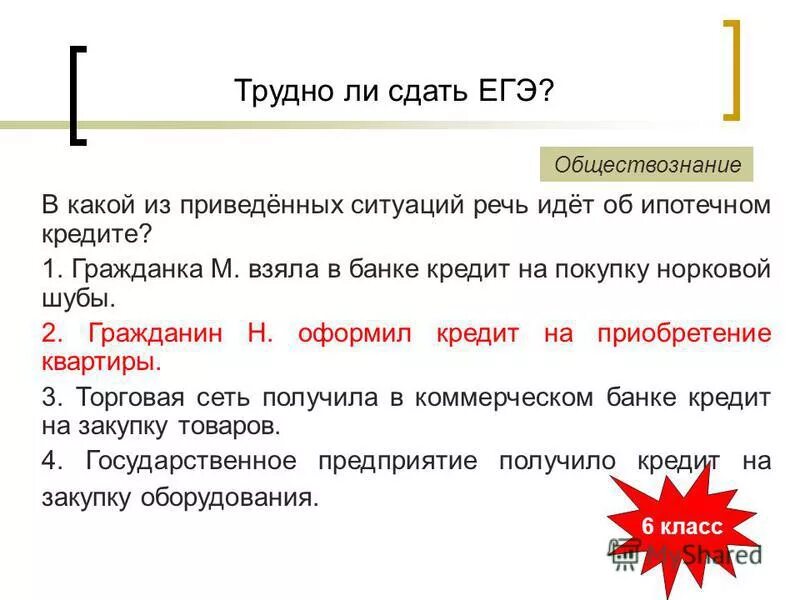 Трудно ли сдать ЕГЭ?

Обществознание

В какой из приведённых ситуаций речь идёт об ипотечном кредите?

1. Гражданка М. взяла в банке кредит на покупку норковой шубы.

2. Гражданин Н. оформил кредит на приобретение квартиры.

3. Торговая сеть получила в коммерческом банке кредит на закупку товаров.

4. Государственное предприятие получило кредит на закупку оборудования.

6 класс

MyShared